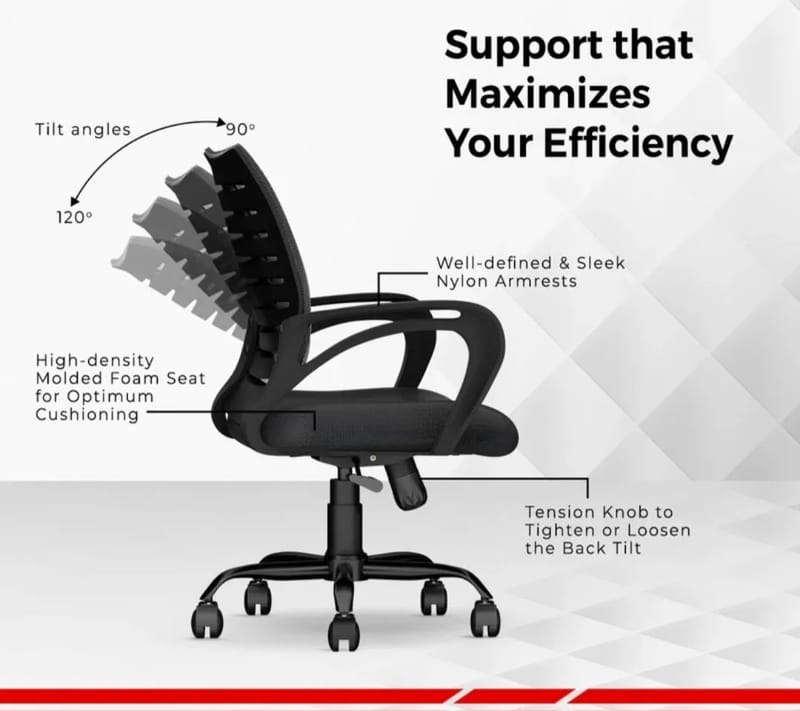 Support that Maximizes Your Efficiency

Tilt angles

90°

120°

Well-defined & Sleek Nylon Armrests

High-density Molded Foam Seat for Optimum Cushioning

Tension Knob to Tighten or Loosen the Back Tilt